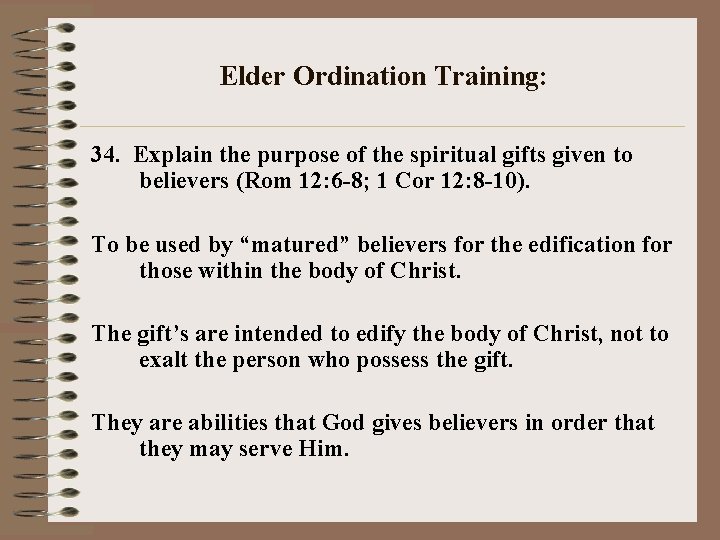 Elder Ordination Training:

34. Explain the purpose of the spiritual gifts given to believers (Rom 12:6-8; 1 Cor 12:8-10).

To be used by “matured” believers for the edification for those within the body of Christ.

The gift’s are intended to edify the body of Christ, not to exalt the person who possess the gift.

They are abilities that God gives believers in order that they may serve Him.